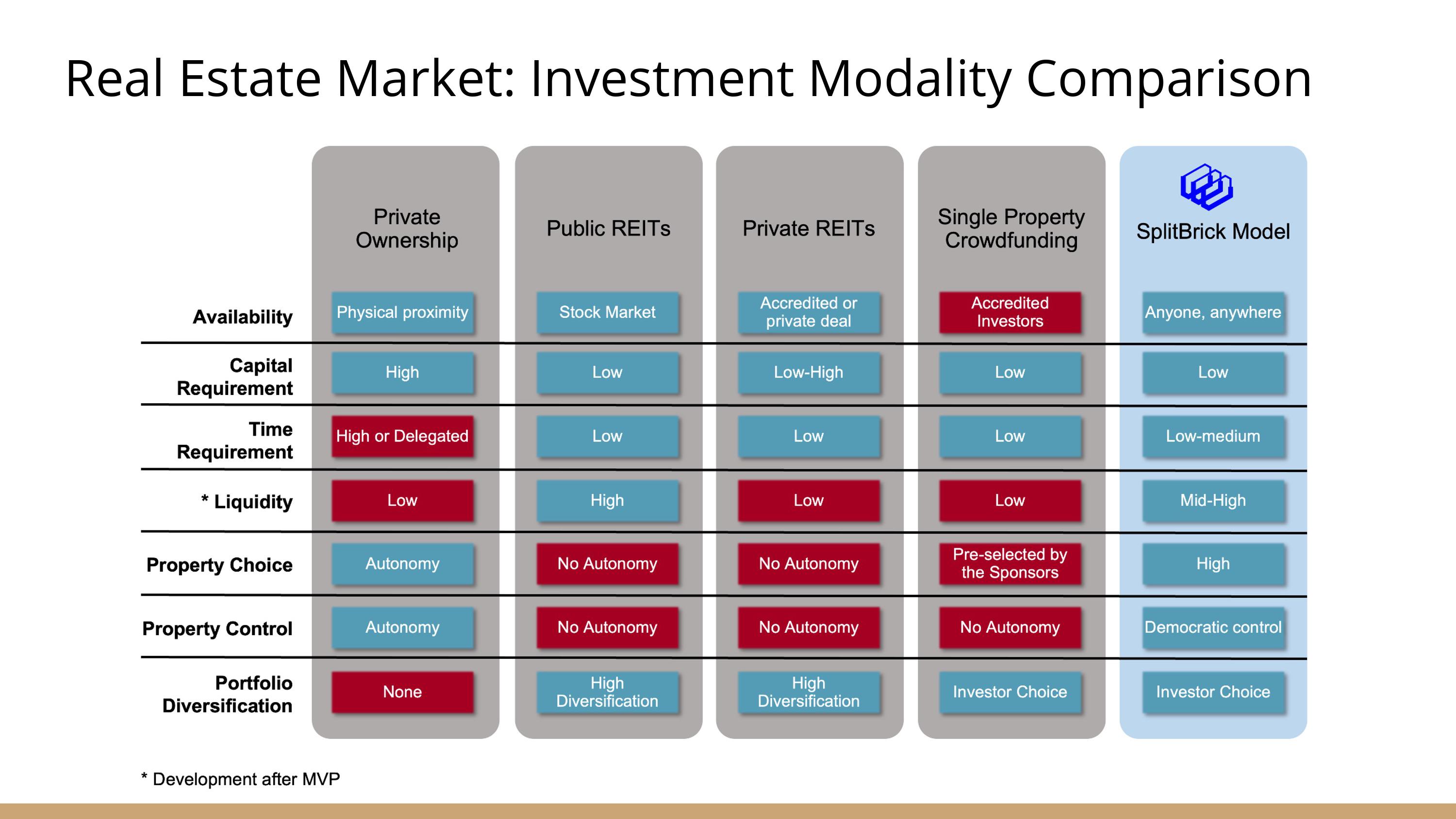 Real Estate Market: Investment Modality Comparison

| | Private Ownership | Public REITs | Private REITs | Single Property Crowdfunding | SplitBrick Model |
|---|---|---|---|---|---|
| Availability | Physical proximity | Stock Market | Accredited or private deal | Accredited Investors | Anyone, anywhere |
| Capital Requirement | High | Low | Low-High | Low | Low |
| Time Requirement | High or Delegated | Low | Low | Low | Low-medium |
| * Liquidity | Low | High | Low | Low | Mid-High |
| Property Choice | Autonomy | No Autonomy | No Autonomy | Pre-selected by the Sponsors | High |
| Property Control | Autonomy | No Autonomy | No Autonomy | No Autonomy | Democratic control |
| Portfolio Diversification | None | High Diversification | High Diversification | Investor Choice | Investor Choice |

* Development after MVP